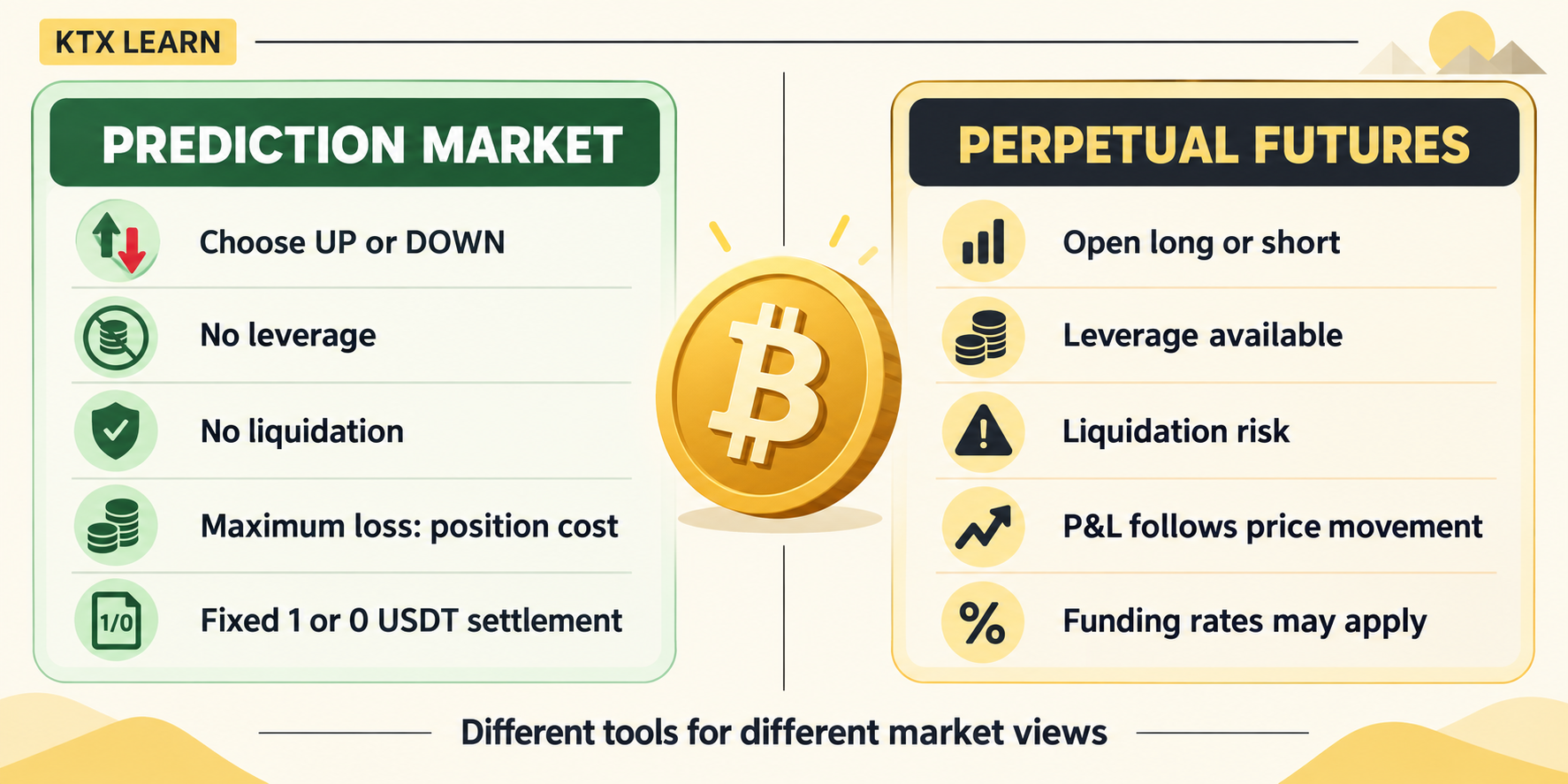 KTX LEARN

PREDICTION MARKET

Choose UP or DOWN

No leverage

No liquidation

Maximum loss: position cost

1/0

Fixed 1 or 0 USDT settlement

PERPETUAL FUTURES

Open long or short

Leverage available

Liquidation risk

P&L follows price movement

%

Funding rates may apply

Different tools for different market views